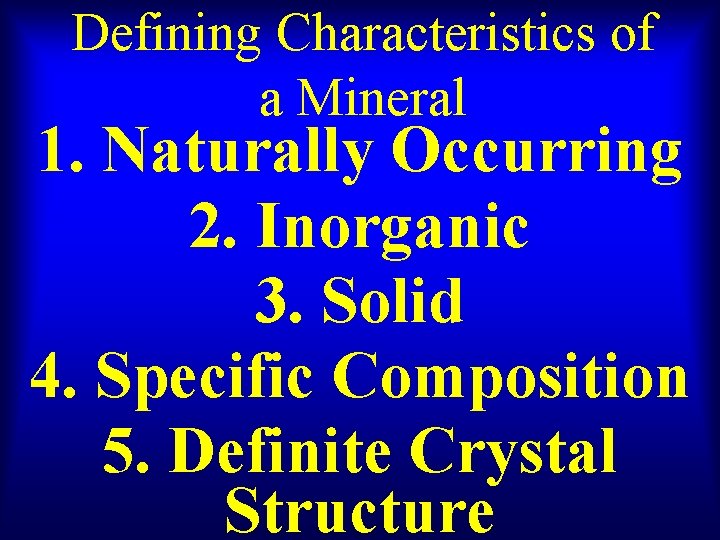 Defining Characteristics of a Mineral

1. Naturally Occurring
2. Inorganic
3. Solid
4. Specific Composition
5. Definite Crystal Structure